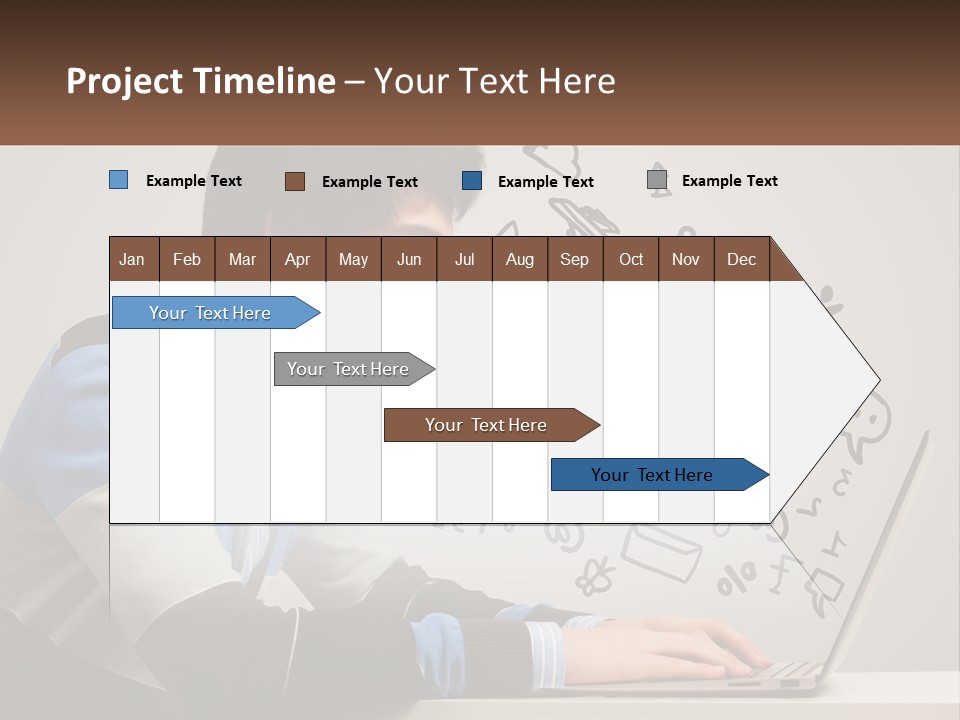 Project Timeline – Your Text Here

Example Text
Example Text
Example Text
Example Text

| Jan | Feb | Mar | Apr | May | Jun | Jul | Aug | Sep | Oct | Nov | Dec |
|---|---|---|---|---|---|---|---|---|---|---|---|

Your Text Here
Your Text Here
Your Text Here
Your Text Here